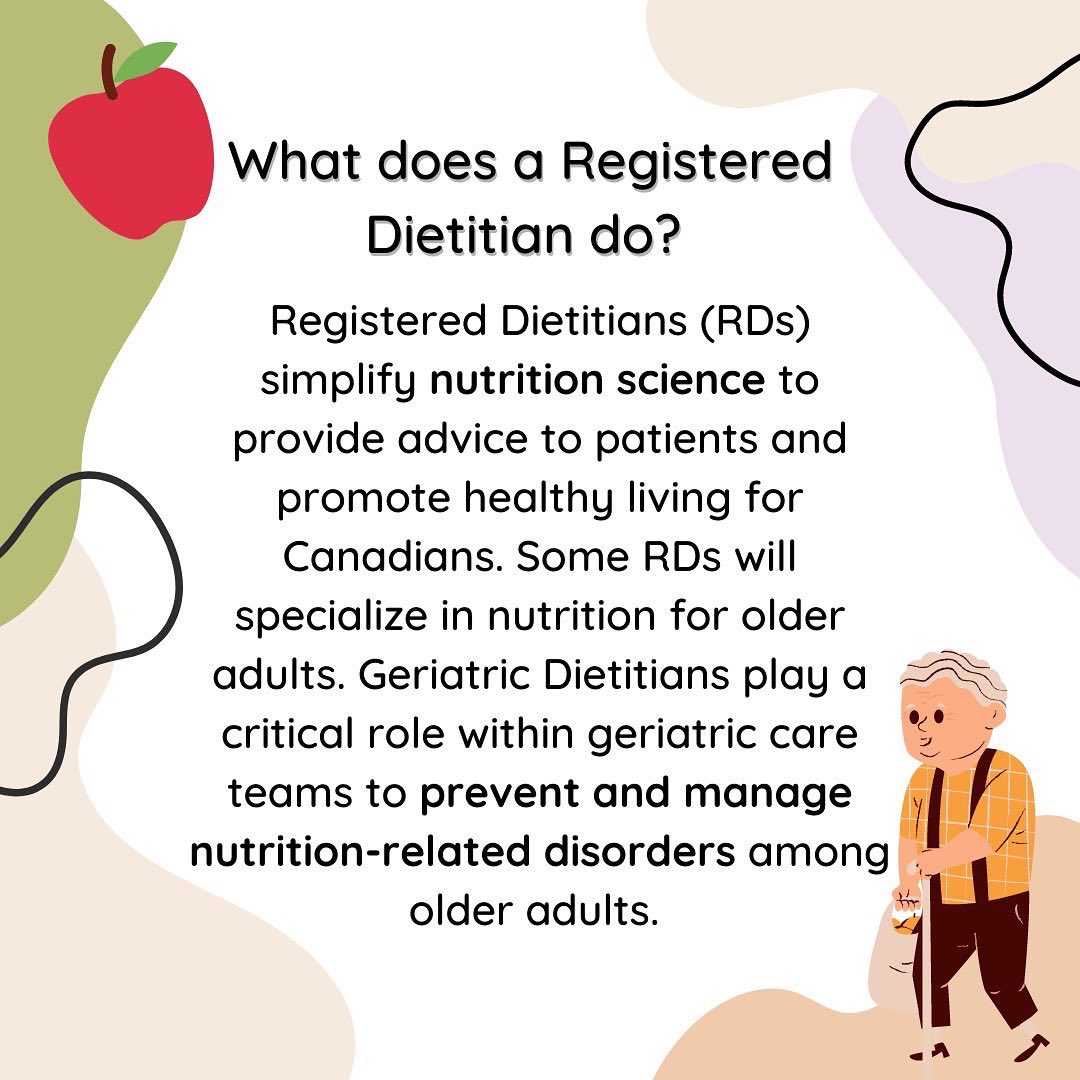 What does a Registered Dietitian do?

Registered Dietitians (RDs) simplify nutrition science to provide advice to patients and promote healthy living for Canadians. Some RDs will specialize in nutrition for older adults. Geriatric Dietitians play a critical role within geriatric care teams to prevent and manage nutrition-related disorders among older adults.